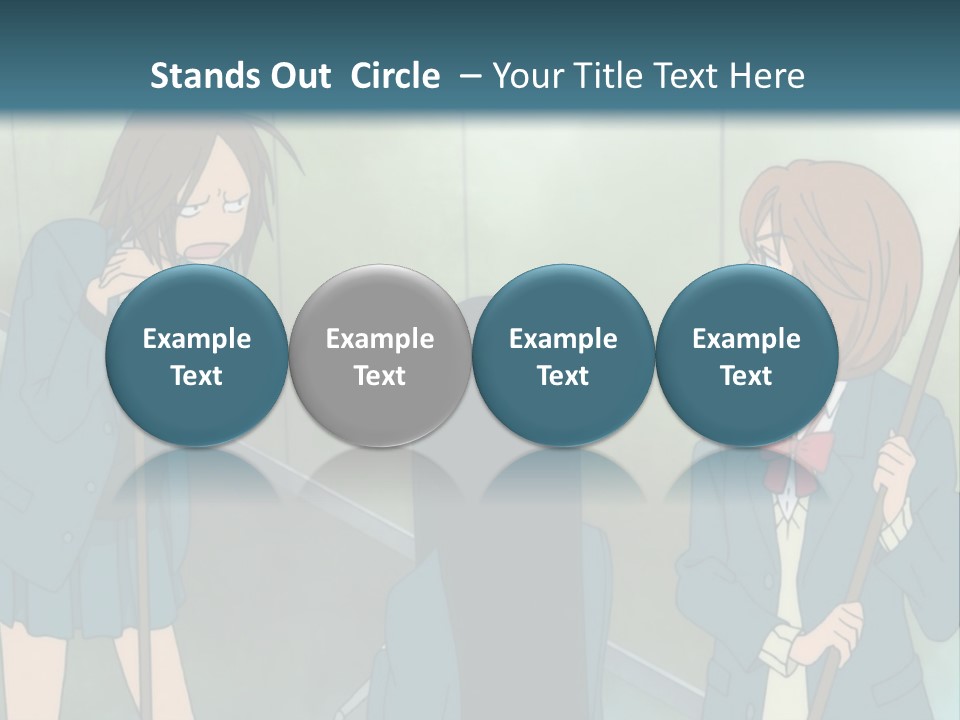 Stands Out Circle – Your Title Text Here

Example Text

Example Text

Example Text

Example Text